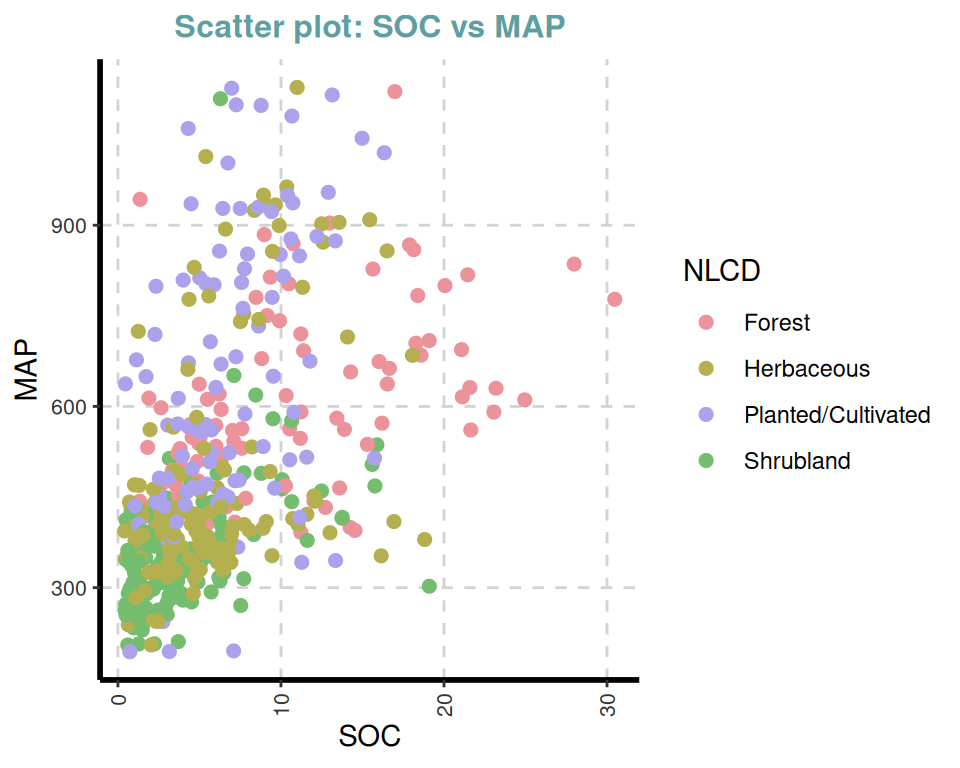 Scatter plot: SOC vs MAP

MAP

900
600
300

0
10
20
30

SOC

NLCD
Forest
Herbaceous
Planted/Cultivated
Shrubland